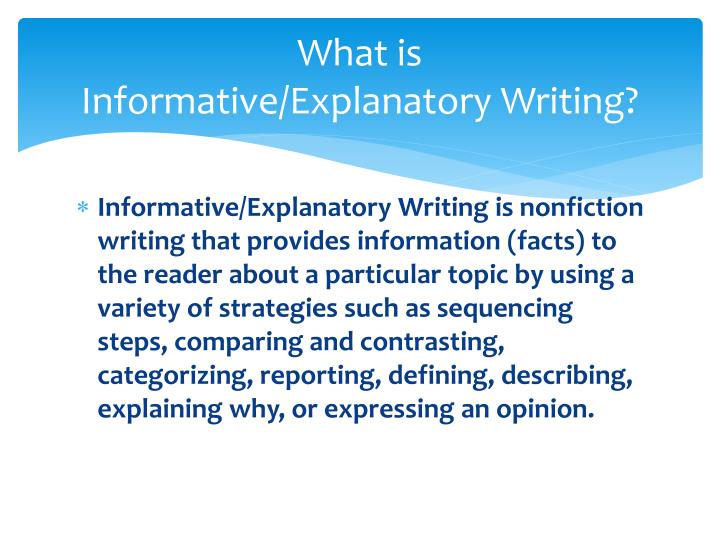 What is Informative/Explanatory Writing?

* Informative/Explanatory Writing is nonfiction writing that provides information (facts) to the reader about a particular topic by using a variety of strategies such as sequencing steps, comparing and contrasting, categorizing, reporting, defining, describing, explaining why, or expressing an opinion.